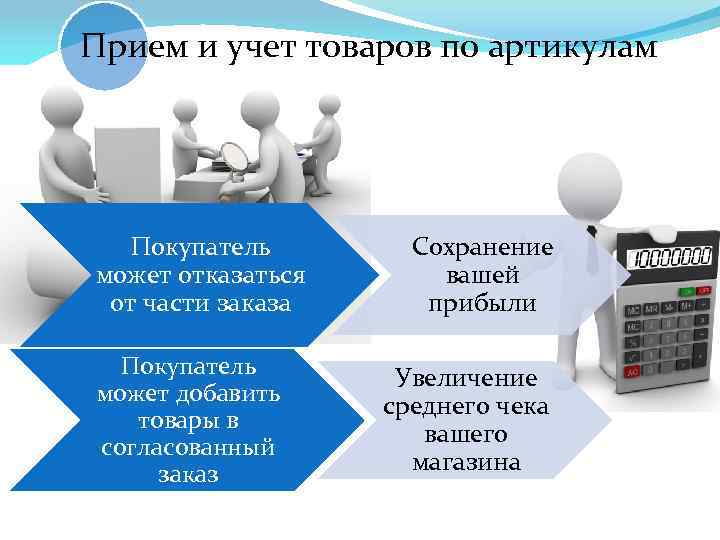 Прием и учет товаров по артикулам

Покупатель может отказаться от части заказа

Сохранение вашей прибыли

Покупатель может добавить товары в согласованный заказ

Увеличение среднего чека вашего магазина

10000000